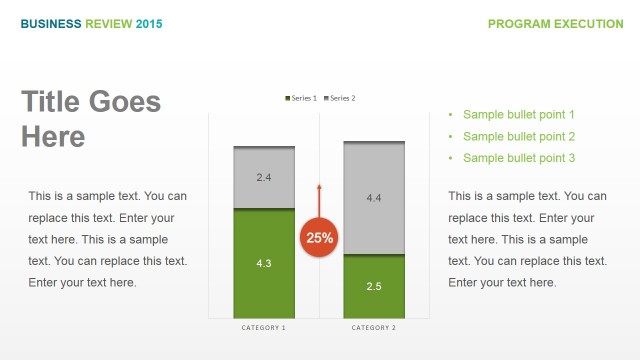 BUSINESS REVIEW 2015

PROGRAM EXECUTION

Title Goes Here

This is a sample text. You can replace this text. Enter your text here. This is a sample text. You can replace this text. Enter your text here.

Series 1 Series 2

2.4

4.3

25%

4.4

2.5

CATEGORY 1

CATEGORY 2

• Sample bullet point 1
• Sample bullet point 2
• Sample bullet point 3

This is a sample text. You can replace this text. Enter your text here. This is a sample text. You can replace this text. Enter your text here.